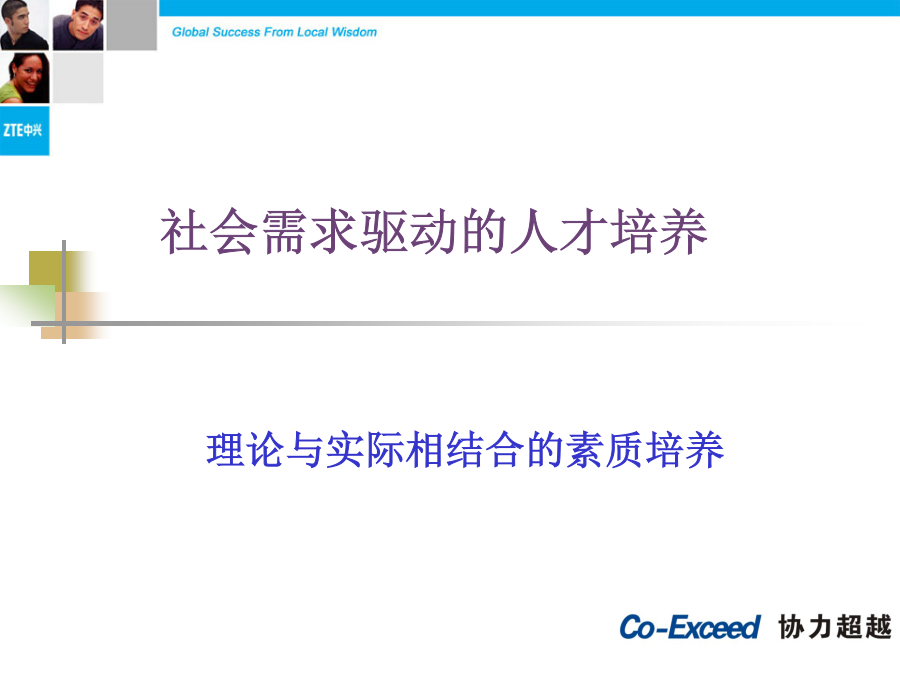 Global Success From Local Wisdom

ZTE中兴

社会需求驱动的人才培养

理论与实际相结合的素质培养

Co-Exceed 协力超越